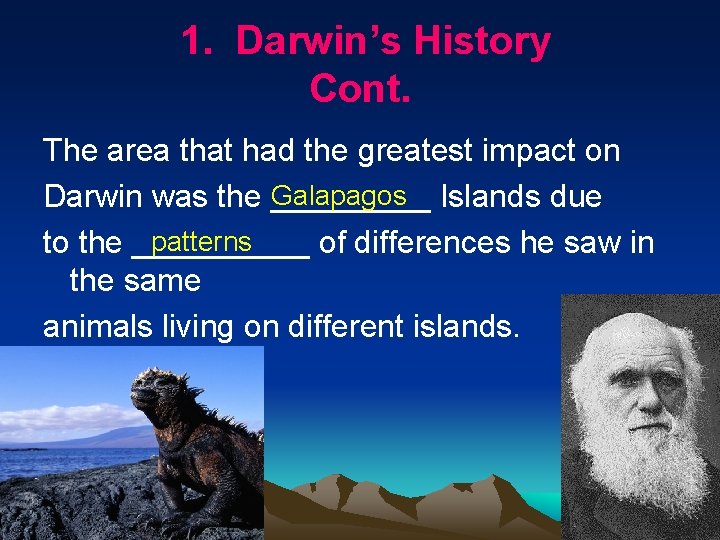 1. Darwin's History Cont.

The area that had the greatest impact on Darwin was the Galapagos Islands due to the patterns of differences he saw in the same animals living on different islands.